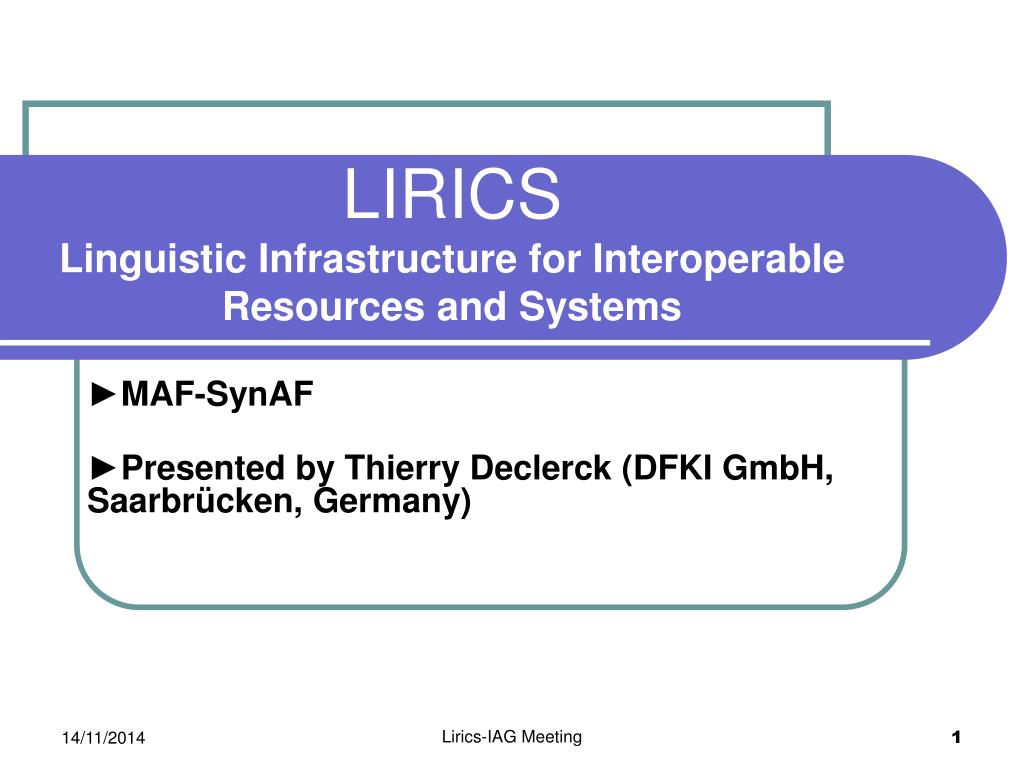 LIRICS
Linguistic Infrastructure for Interoperable Resources and Systems

►MAF-SynAF

►Presented by Thierry Declerck (DFKI GmbH, Saarbrücken, Germany)

14/11/2014

Lirics-IAG Meeting

1